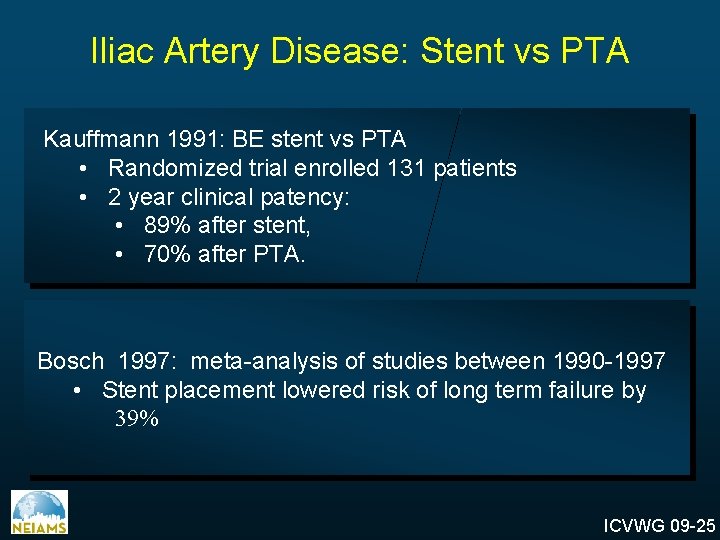 Iliac Artery Disease: Stent vs PTA

Kauffmann 1991: BE stent vs PTA
• Randomized trial enrolled 131 patients
• 2 year clinical patency:
• 89% after stent,
• 70% after PTA.

Bosch 1997: meta-analysis of studies between 1990-1997
• Stent placement lowered risk of long term failure by 39%

NEIAMS

ICVWG 09-25